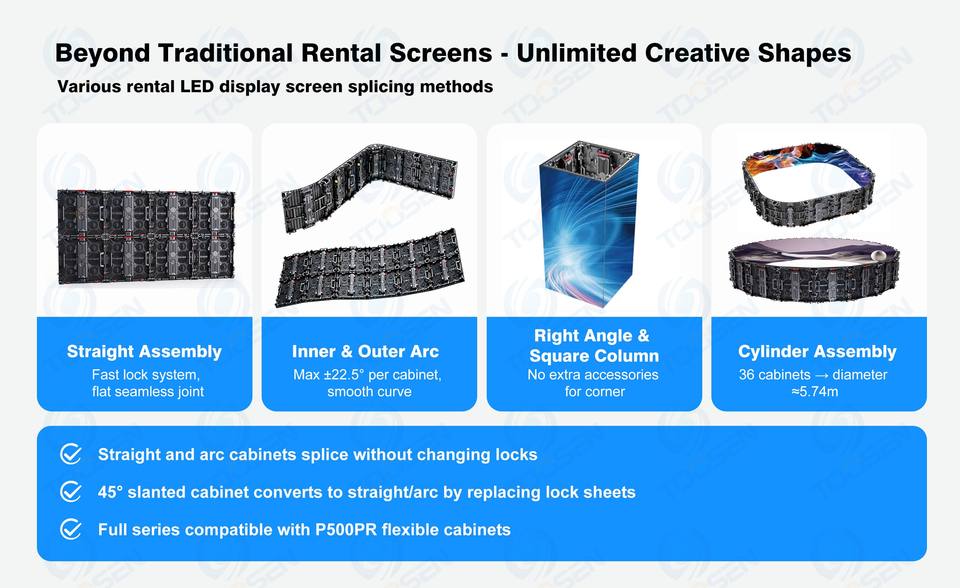 Beyond Traditional Rental Screens - Unlimited Creative Shapes

Various rental LED display screen splicing methods

Straight Assembly
Fast lock system, flat seamless joint

Inner & Outer Arc
Max ±22.5° per cabinet, smooth curve

Right Angle & Square Column
No extra accessories for corner

Cylinder Assembly
36 cabinets → diameter ≈5.74m

Straight and arc cabinets splice without changing locks

45° slanted cabinet converts to straight/arc by replacing lock sheets

Full series compatible with P500PR flexible cabinets

TOOSEN